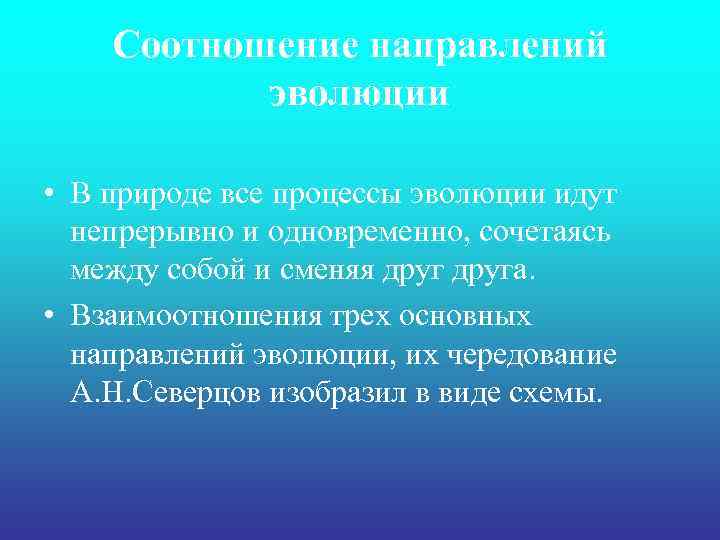 Соотношение направлений эволюции

• В природе все процессы эволюции идут непрерывно и одновременно, сочетаясь между собой и сменяя друг друга.

• Взаимоотношения трех основных направлений эволюции, их чередование А.Н.Северцов изобразил в виде схемы.